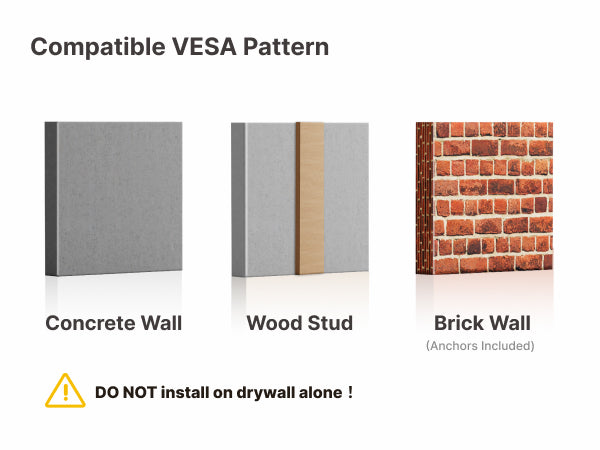 Compatible VESA Pattern

Concrete Wall

Wood Stud

Brick Wall
(Anchors Included)

DO NOT install on drywall alone !